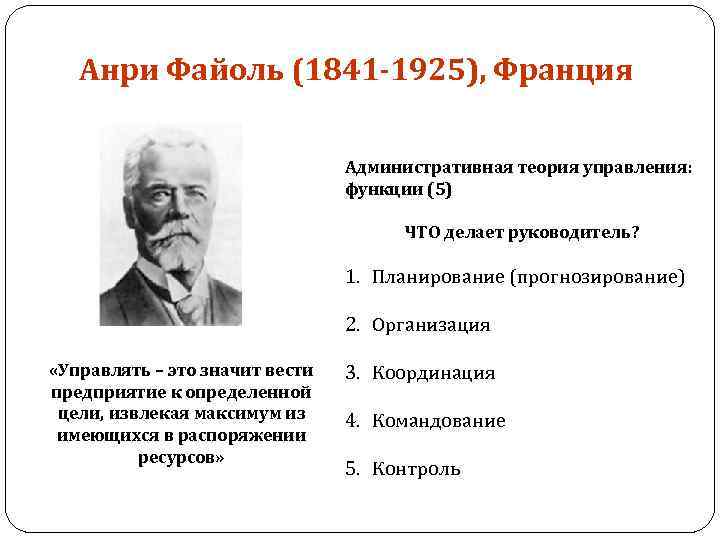 Анри Файоль (1841-1925), Франция

«Управлять – это значит вести предприятие к определенной цели, извлекая максимум из имеющихся в распоряжении ресурсов»

Административная теория управления: функции (5)

ЧТО делает руководитель?

1. Планирование (прогнозирование)

2. Организация

3. Координация

4. Командование

5. Контроль